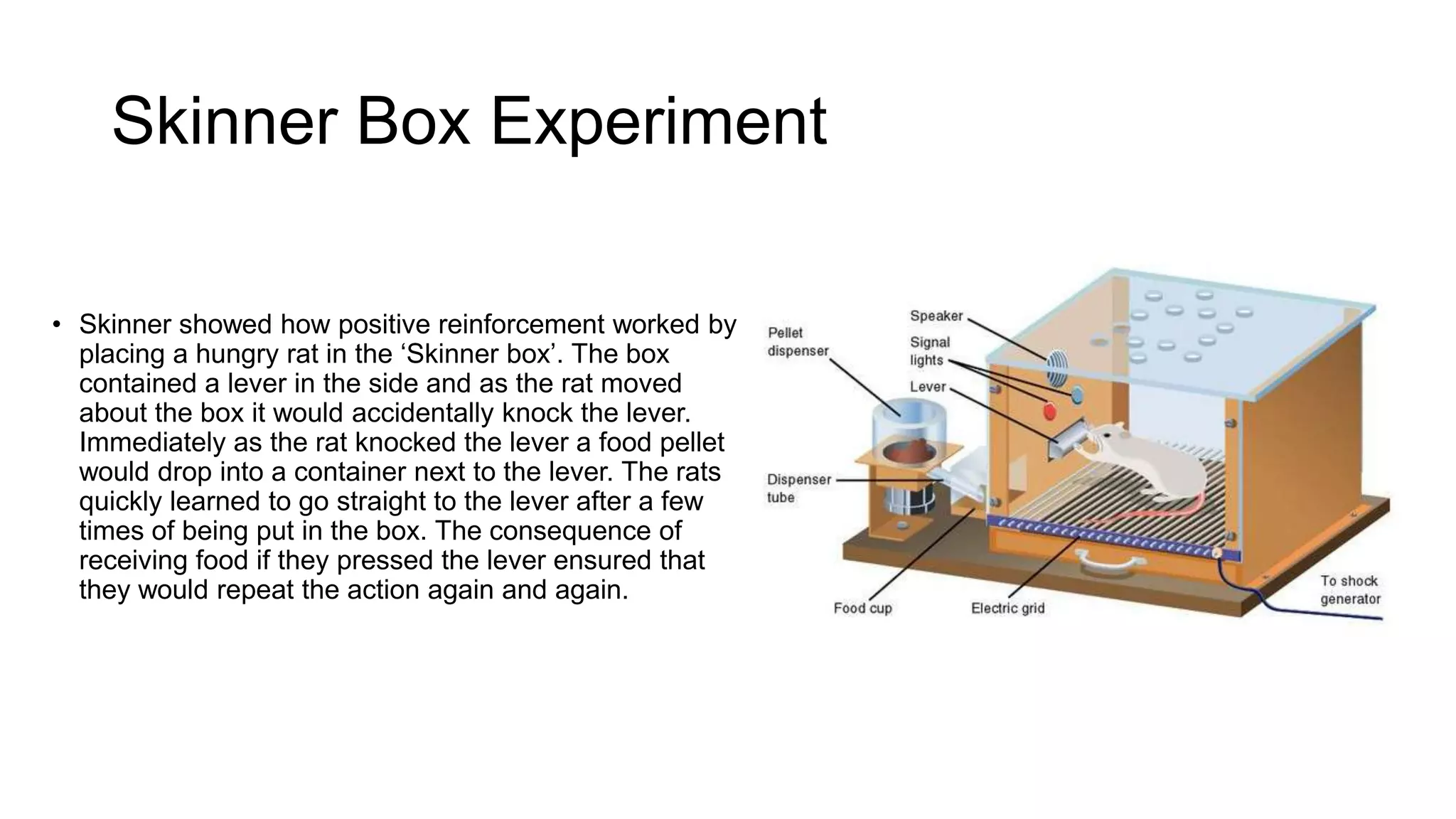 Skinner Box Experiment

• Skinner showed how positive reinforcement worked by placing a hungry rat in the ‘Skinner box’. The box contained a lever in the side and as the rat moved about the box it would accidentally knock the lever. Immediately as the rat knocked the lever a food pellet would drop into a container next to the lever. The rats quickly learned to go straight to the lever after a few times of being put in the box. The consequence of receiving food if they pressed the lever ensured that they would repeat the action again and again.

Pellet dispenser
Speaker
Signal lights
Lever
Dispenser tube
Food cup
Electric grid
To shock generator